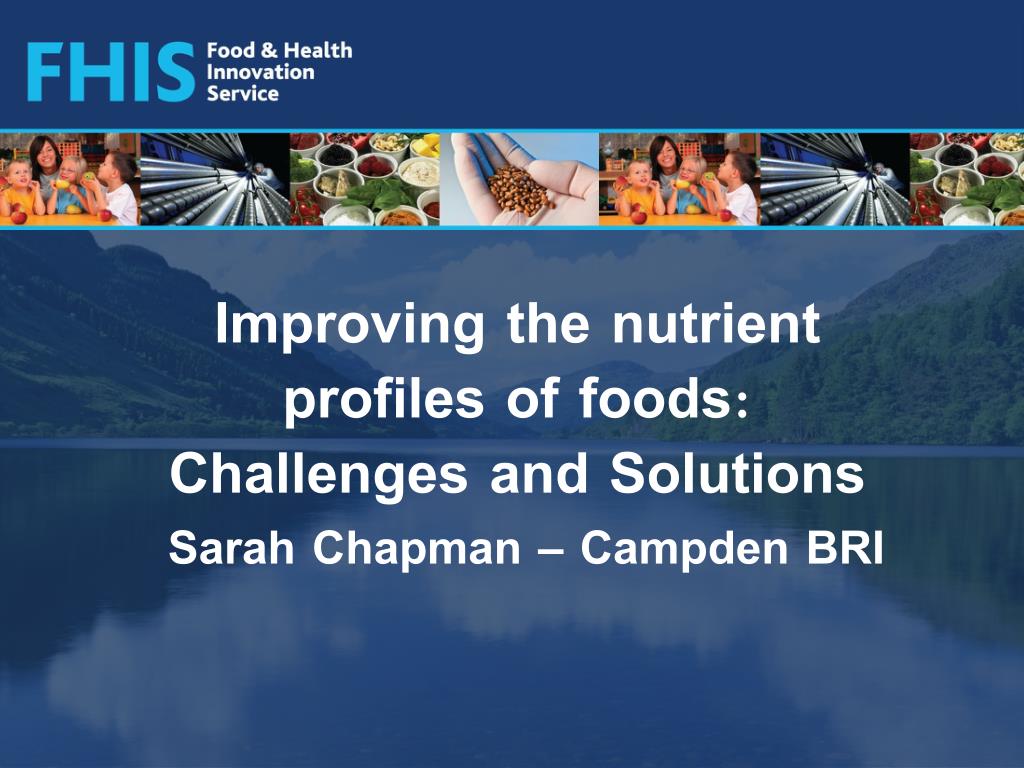 FHIS Food & Health Innovation Service

Improving the nutrient profiles of foods: Challenges and Solutions

Sarah Chapman – Campden BRI